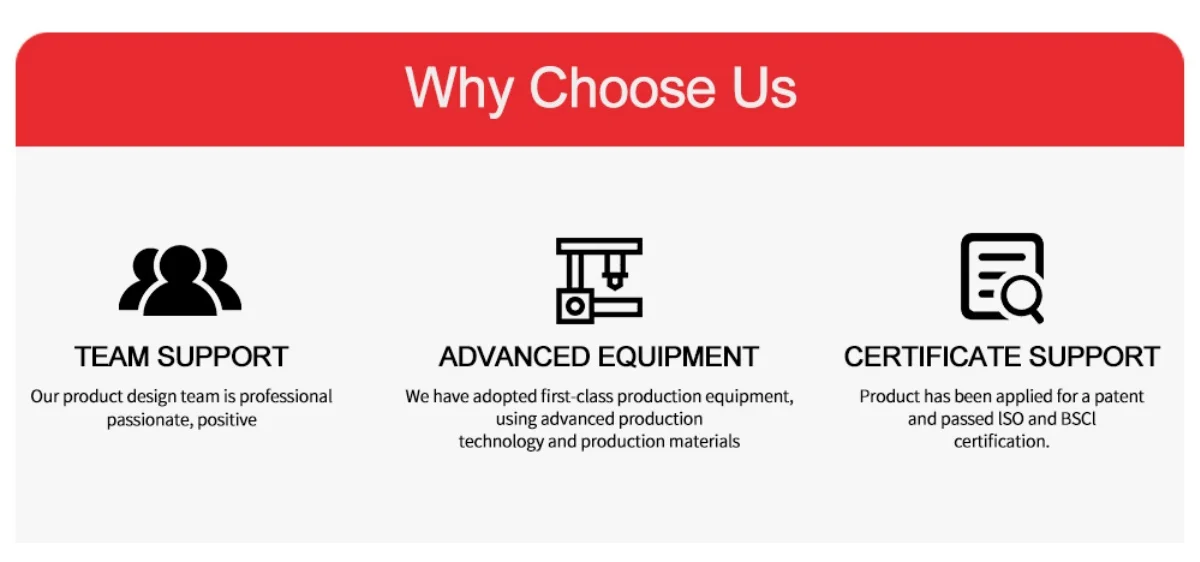 Why Choose Us

TEAM SUPPORT

Our product design team is professional passionate, positive

ADVANCED EQUIPMENT

We have adopted first-class production equipment, using advanced production technology and production materials

CERTIFICATE SUPPORT

Product has been applied for a patent and passed ISO and BSCI certification.